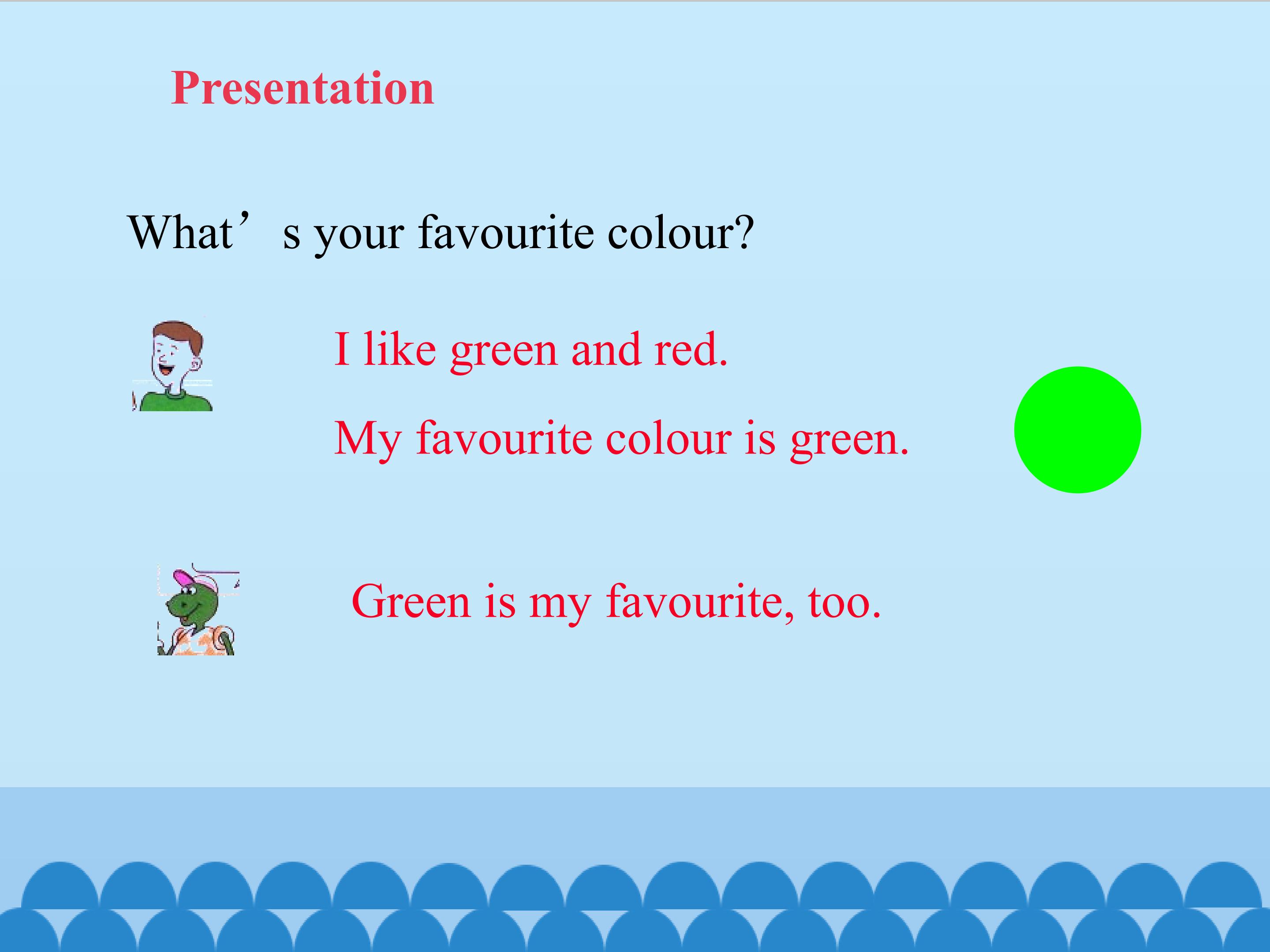 Presentation

What’s your favourite colour?

I like green and red.

My favourite colour is green.

Green is my favourite, too.